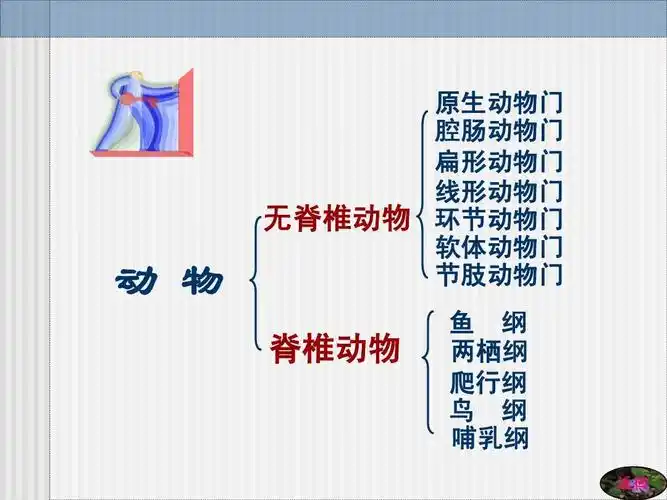 动　物

无脊椎动物

原生动物门
腔肠动物门
扁形动物门
线形动物门
环节动物门
软体动物门
节肢动物门

脊椎动物

鱼　纲
两栖纲
爬行纲
鸟　纲
哺乳纲